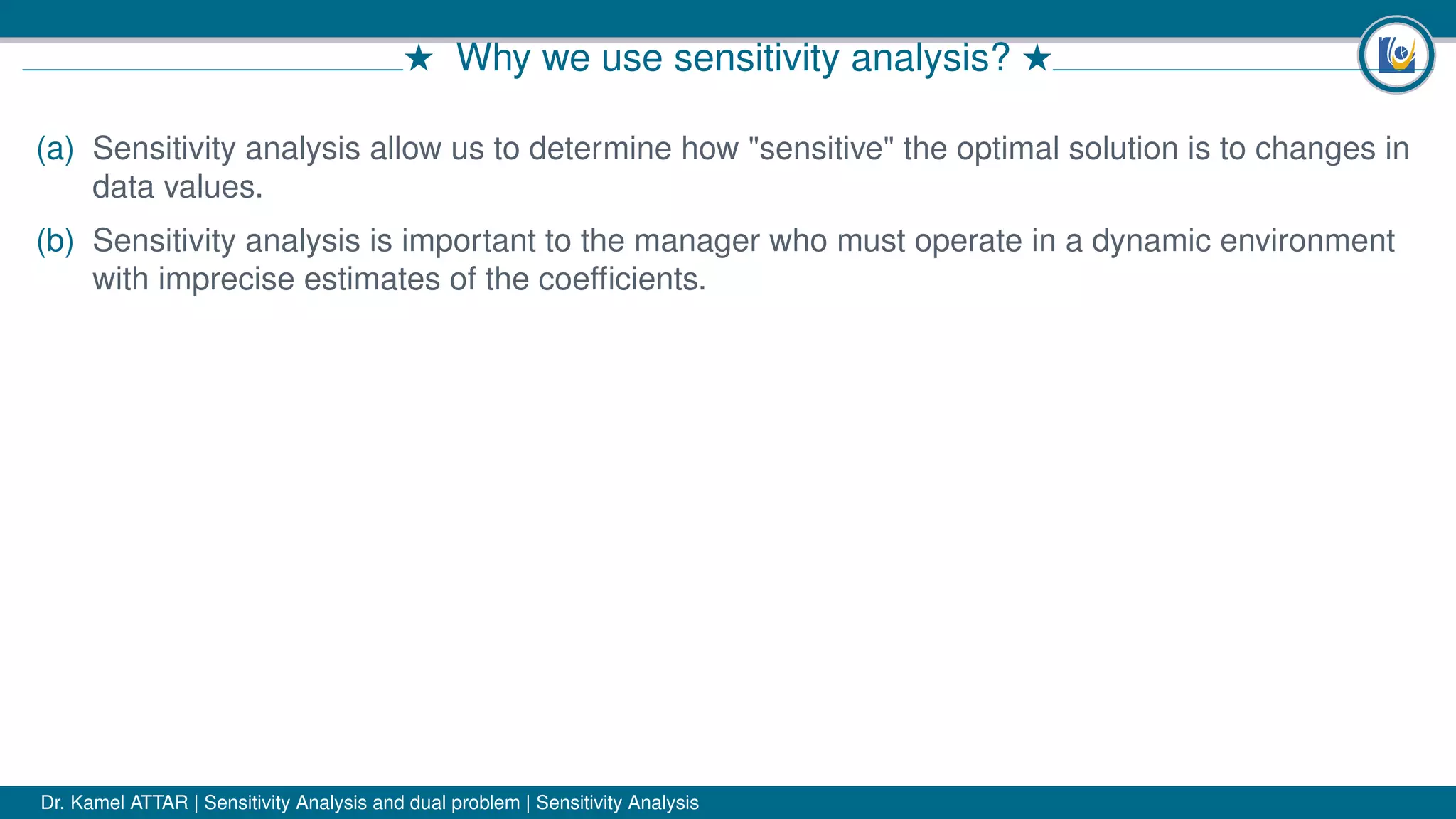 ★ Why we use sensitivity analysis? ★

(a) Sensitivity analysis allow us to determine how "sensitive" the optimal solution is to changes in data values.

(b) Sensitivity analysis is important to the manager who must operate in a dynamic environment with imprecise estimates of the coefficients.

Dr. Kamel ATTAR | Sensitivity Analysis and dual problem | Sensitivity Analysis